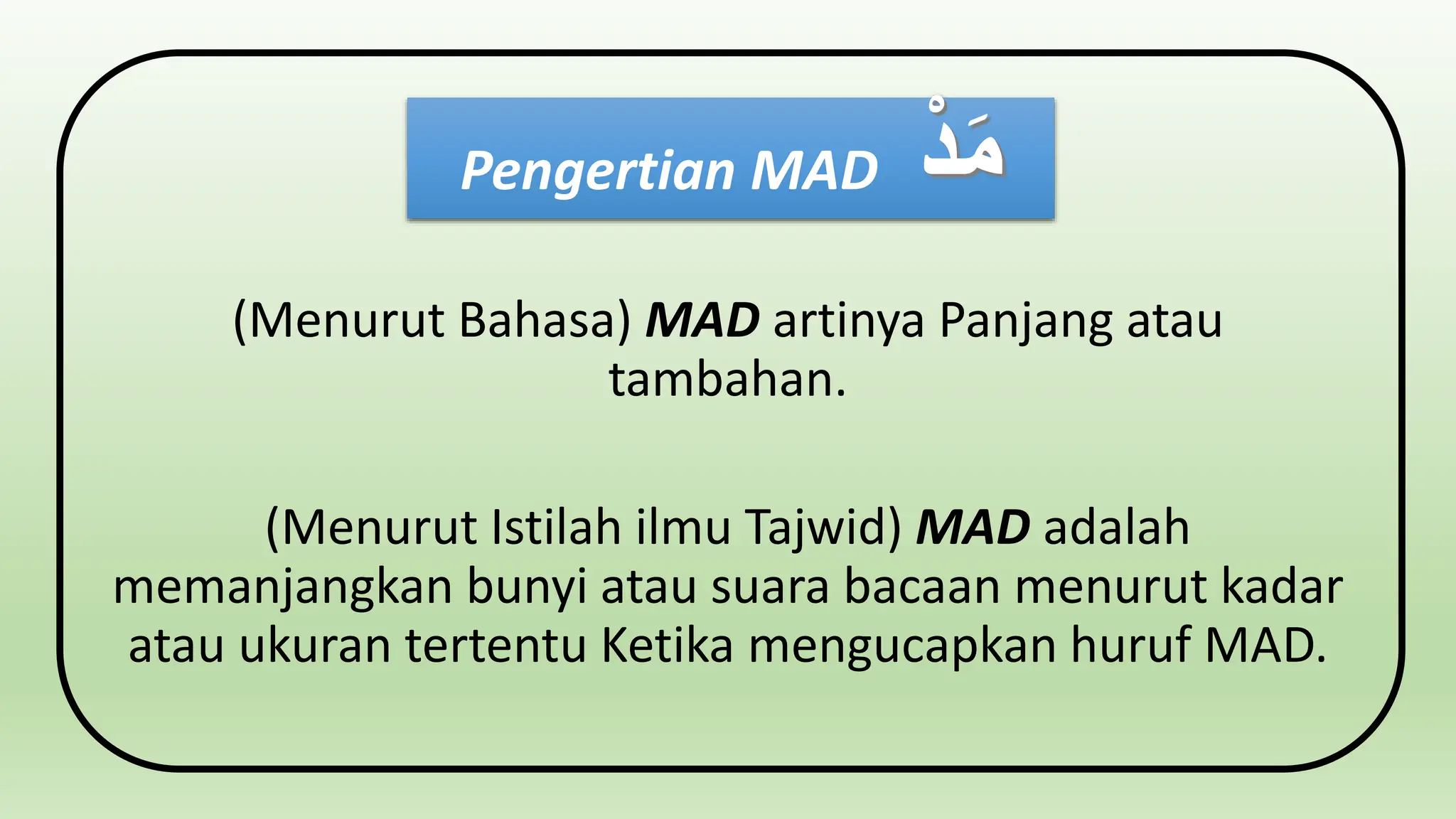 Pengertian MAD مَدْ

(Menurut Bahasa) MAD artinya Panjang atau tambahan.

(Menurut Istilah ilmu Tajwid) MAD adalah memanjangkan bunyi atau suara bacaan menurut kadar atau ukuran tertentu Ketika mengucapkan huruf MAD.